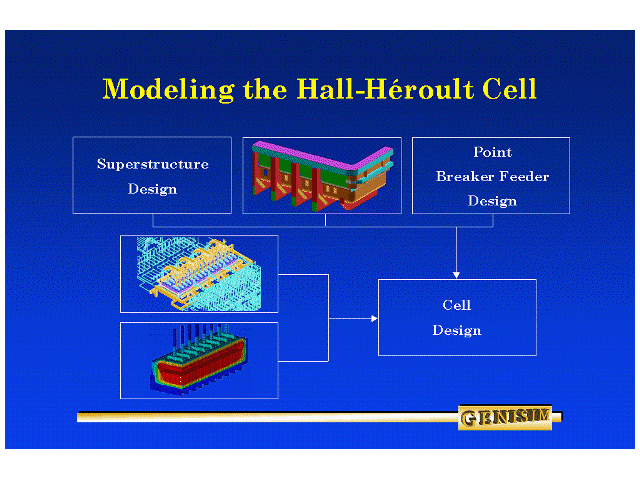 Modeling the Hall-Héroult Cell

Superstructure Design

Point Breaker Feeder Design

Cell Design

GENISIM